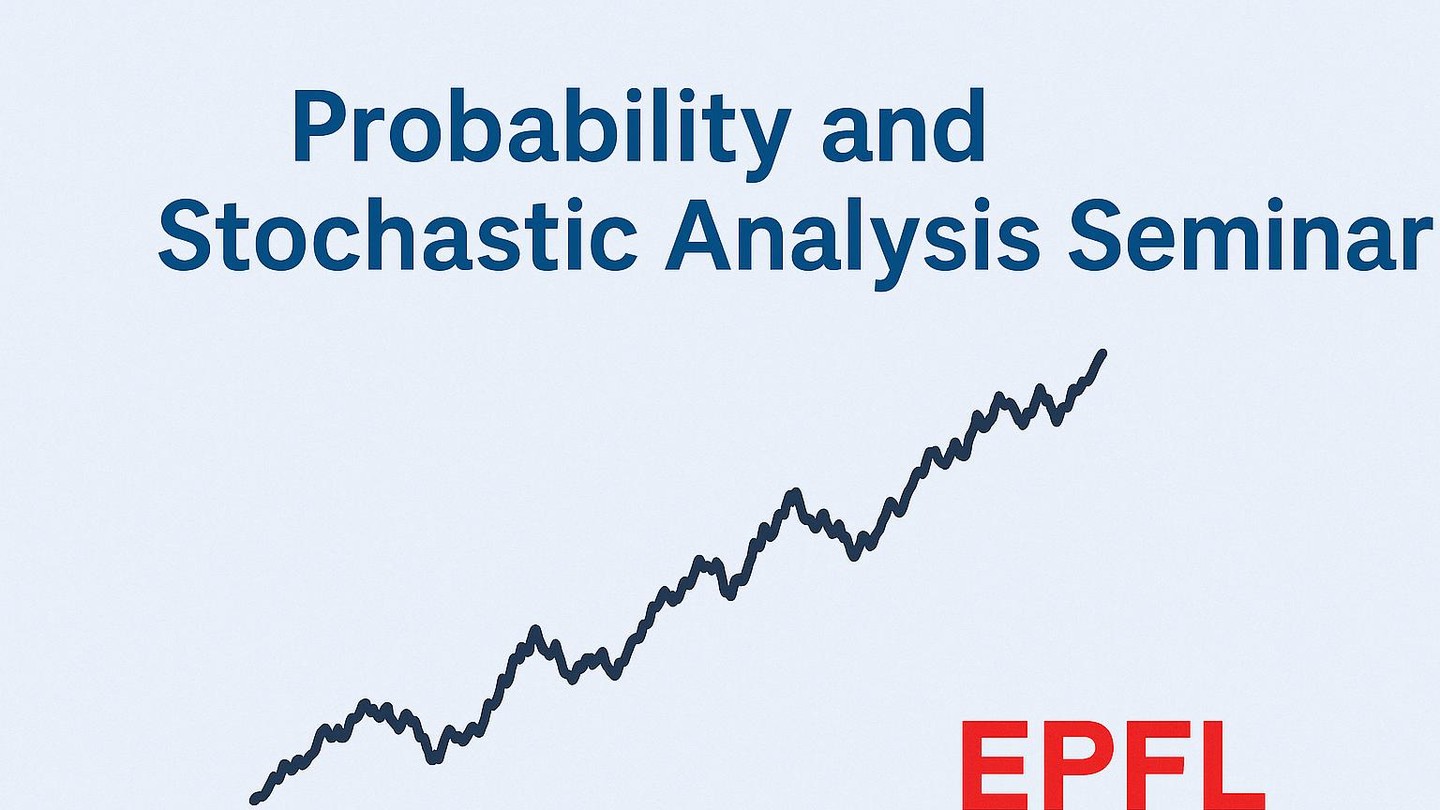 Probability and
Stochastic Analysis Seminar

EPFL